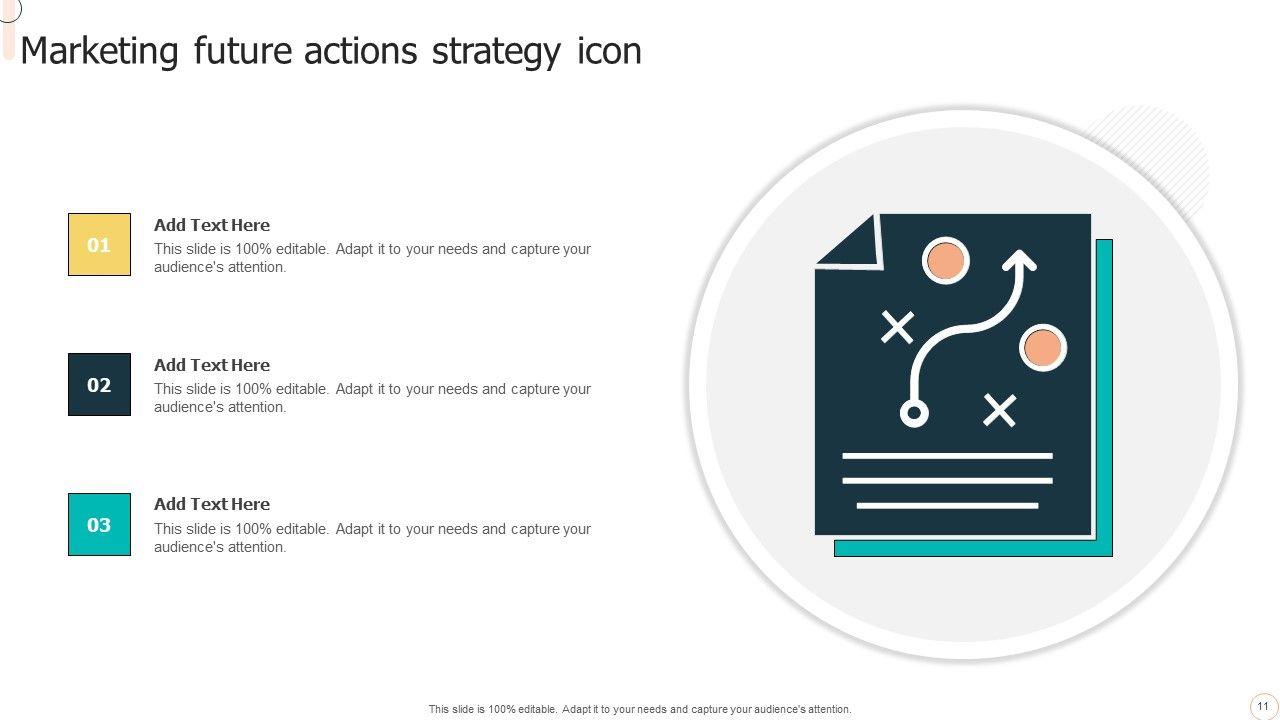 Marketing future actions strategy icon

01
Add Text Here
This slide is 100% editable. Adapt it to your needs and capture your audience's attention.

02
Add Text Here
This slide is 100% editable. Adapt it to your needs and capture your audience's attention.

03
Add Text Here
This slide is 100% editable. Adapt it to your needs and capture your audience's attention.

This slide is 100% editable. Adapt it to your needs and capture your audience's attention.

11